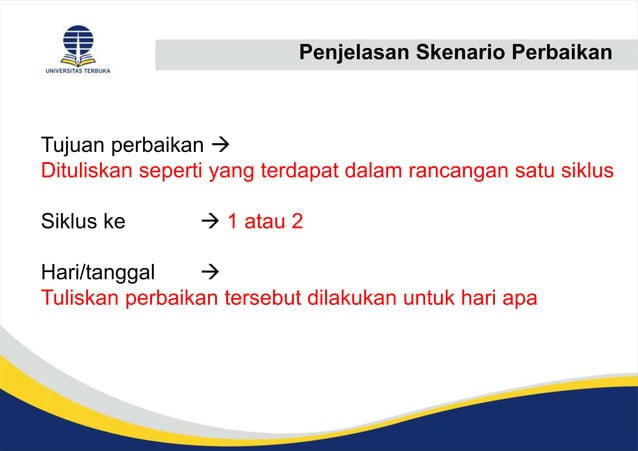 UNIVERSITAS TERBUKA

Penjelasan Skenario Perbaikan

Tujuan perbaikan →
Dituliskan seperti yang terdapat dalam rancangan satu siklus

Siklus ke → 1 atau 2

Hari/tanggal →
Tuliskan perbaikan tersebut dilakukan untuk hari apa